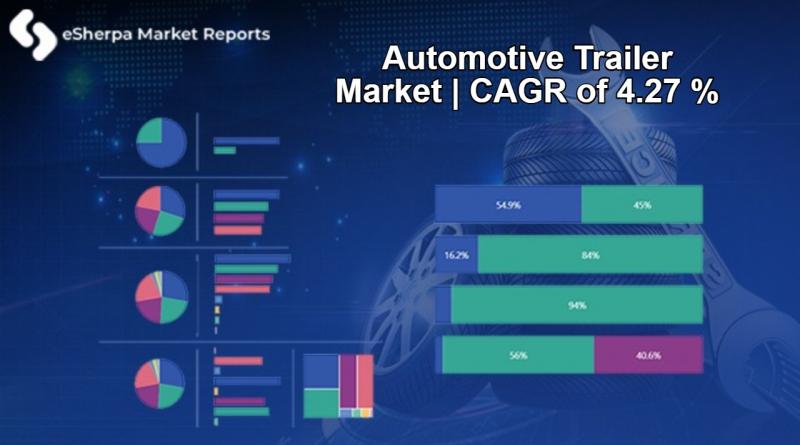 eSherpa Market Reports

Automotive Trailer Market | CAGR of 4.27 %

54.9%
45%
16.2%
84%
94%
56%
40.6%